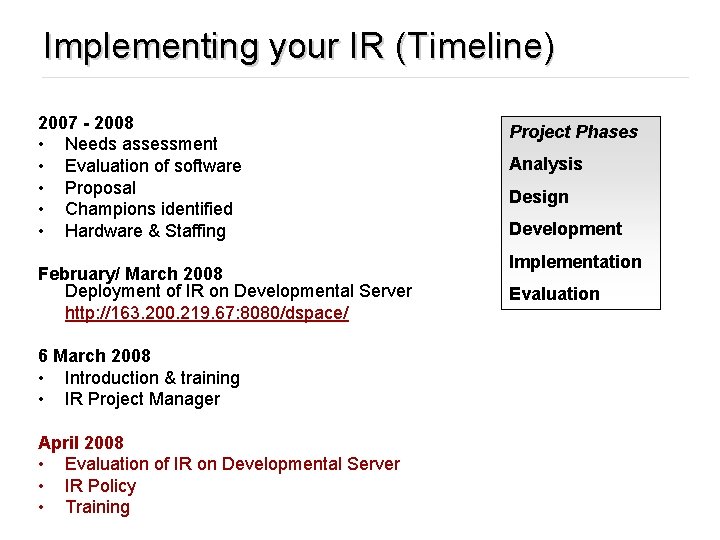 Implementing your IR (Timeline)

2007 - 2008
• Needs assessment
• Evaluation of software
• Proposal
• Champions identified
• Hardware & Staffing

February/ March 2008
Deployment of IR on Developmental Server
http://163.200.219.67:8080/dspace/

6 March 2008
• Introduction & training
• IR Project Manager

April 2008
• Evaluation of IR on Developmental Server
• IR Policy
• Training

Project Phases
Analysis
Design
Development
Implementation
Evaluation